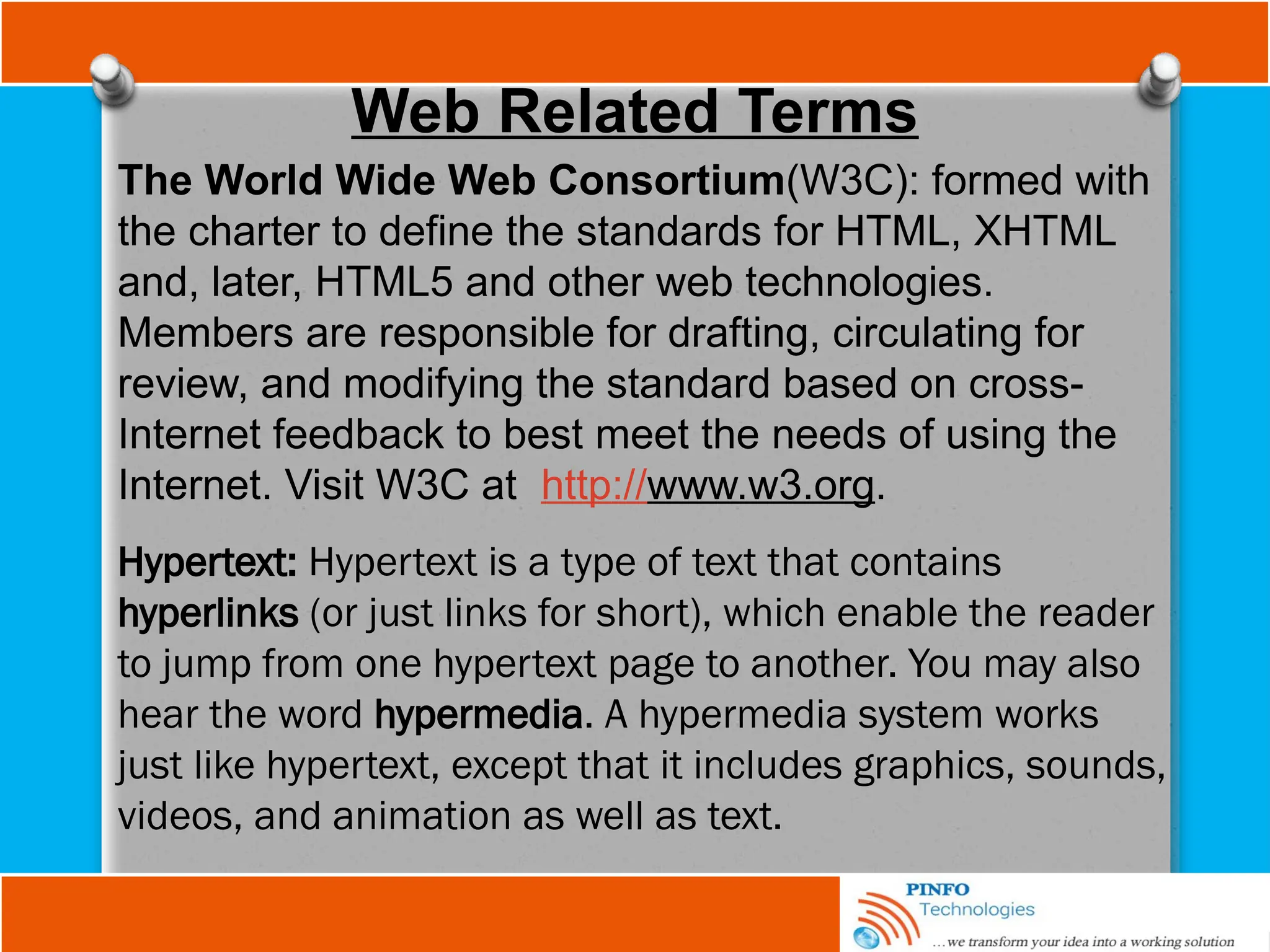 Web Related Terms

The World Wide Web Consortium(W3C): formed with the charter to define the standards for HTML, XHTML and, later, HTML5 and other web technologies. Members are responsible for drafting, circulating for review, and modifying the standard based on cross-Internet feedback to best meet the needs of using the Internet. Visit W3C at http://www.w3.org.

Hypertext: Hypertext is a type of text that contains hyperlinks (or just links for short), which enable the reader to jump from one hypertext page to another. You may also hear the word hypermedia. A hypermedia system works just like hypertext, except that it includes graphics, sounds, videos, and animation as well as text.

PINFO
Technologies
...we transform your idea into a working solution